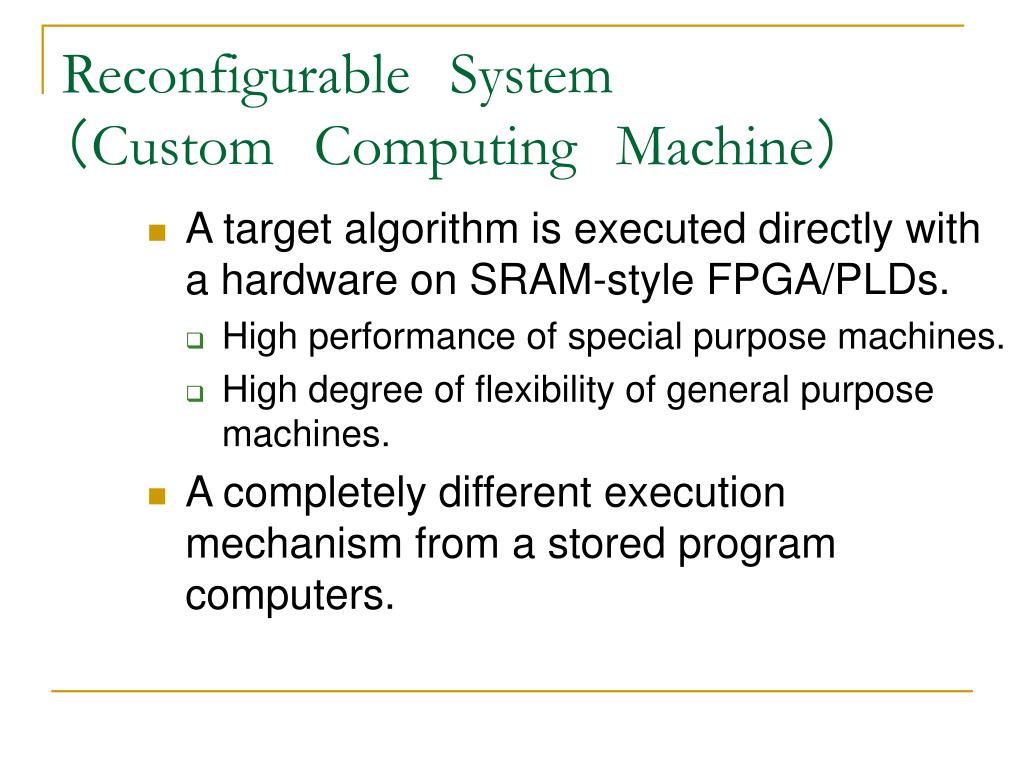 Reconfigurable System
（Custom Computing Machine）

A target algorithm is executed directly with a hardware on SRAM-style FPGA/PLDs.

High performance of special purpose machines.

High degree of flexibility of general purpose machines.

A completely different execution mechanism from a stored program computers.